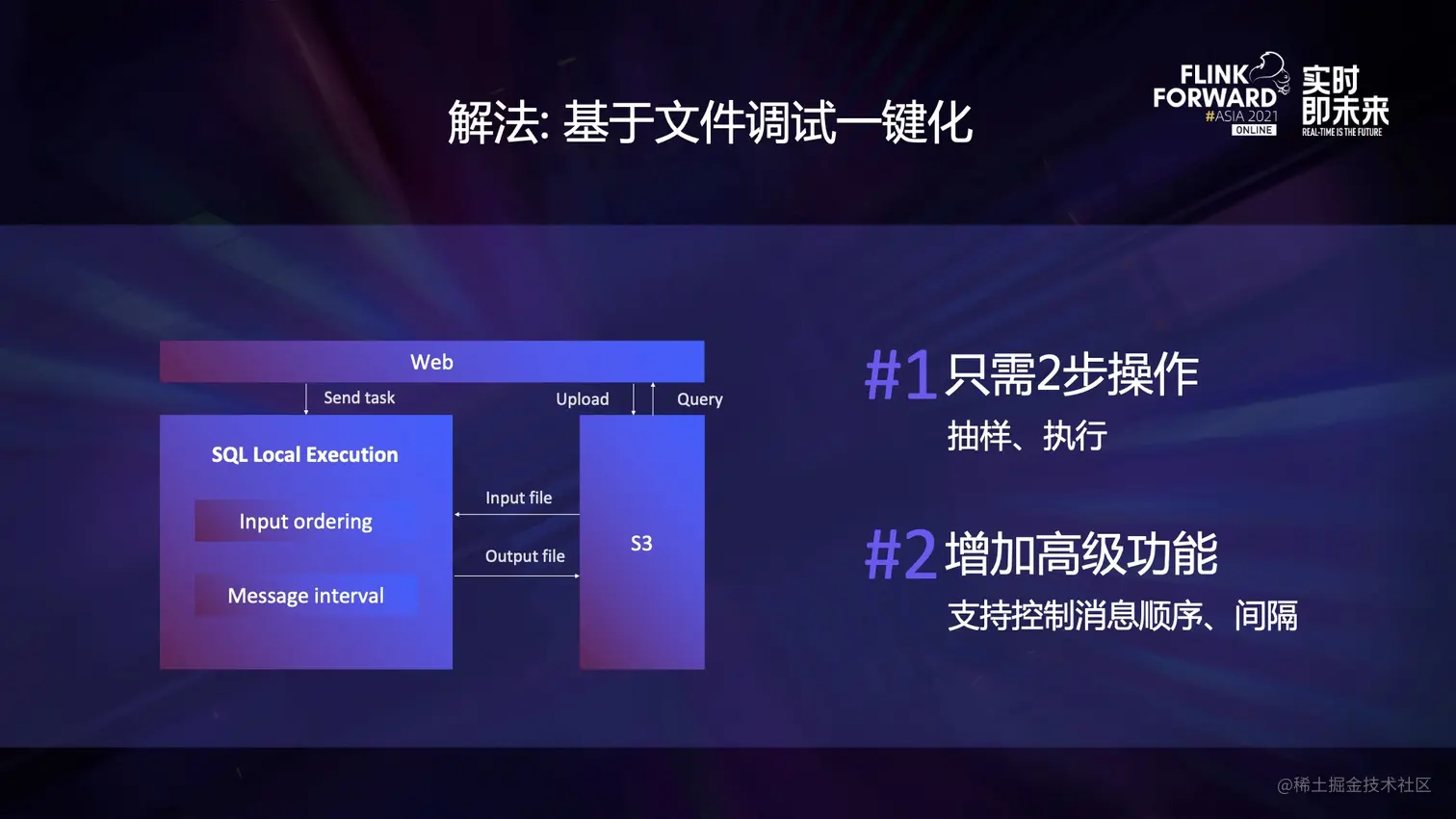 解法: 基于文件调试一键化

FLINK FORWARD #ASIA 2021 ONLINE
实时即未来
REAL-TIME IS THE FUTURE

Web

Send task

Upload

Query

SQL Local Execution

Input ordering

Message interval

Input file

Output file

S3

#1 只需2步操作

抽样、执行

#2 增加高级功能

支持控制消息顺序、间隔

@稀土掘金技术社区